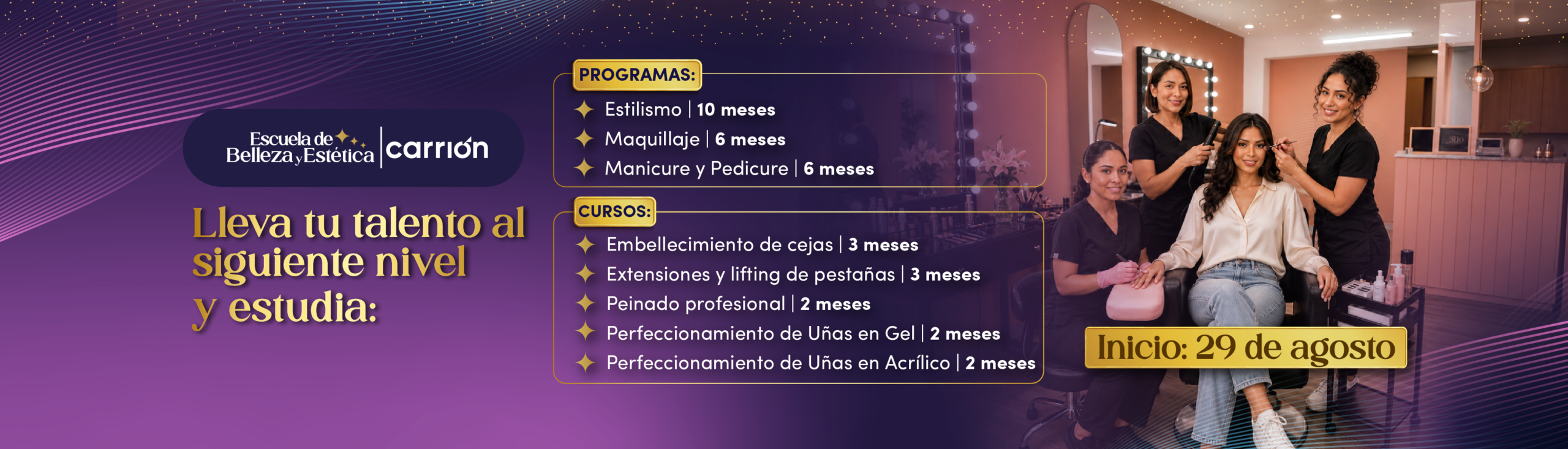 Escuela de Belleza y Estética | carrión

Lleva tu talento al siguiente nivel y estudia:

PROGRAMAS:
Estilismo | 10 meses
Maquillaje | 6 meses
Manicure y Pedicure | 6 meses

CURSOS:
Embellecimiento de cejas | 3 meses
Extensiones y lifting de pestañas | 3 meses
Peinado profesional | 2 meses
Perfeccionamiento de Uñas en Gel | 2 meses
Perfeccionamiento de Uñas en Acrílico | 2 meses

Inicio: 29 de agosto